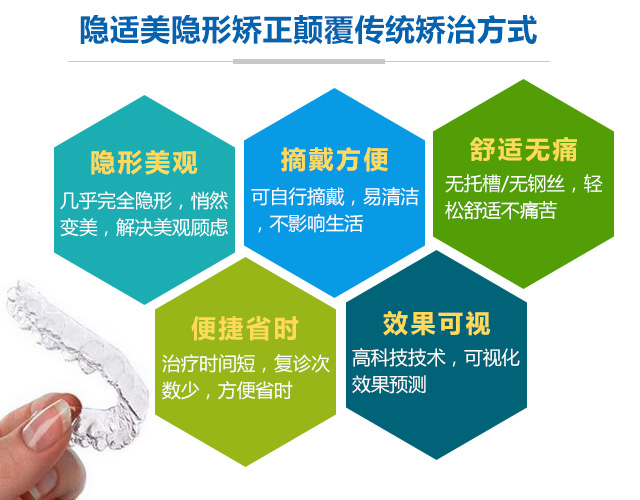 隐适美隐形矫正颠覆传统矫治方式

隐形美观

几乎完全隐形，悄然变美，解决美观顾虑

摘戴方便

可自行摘戴，易清洁，不影响生活

舒适无痛

无托槽/无钢丝，轻松舒适不痛苦

便捷省时

治疗时间短，复诊次数少，方便省时

效果可视

高科技技术，可视化效果预测